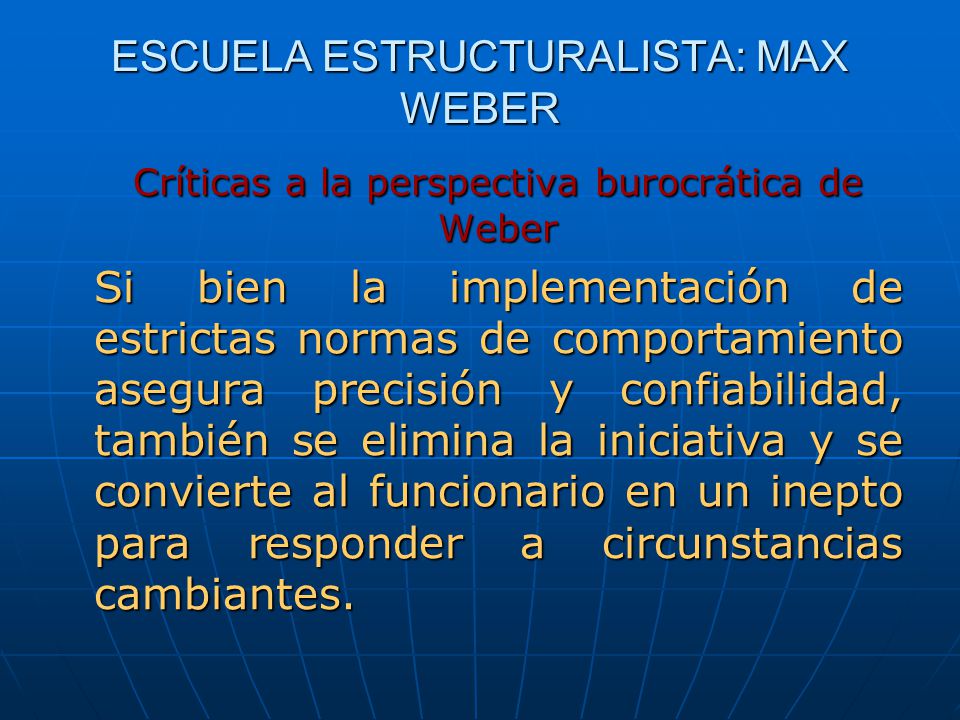 ESCUELA ESTRUCTURALISTA: MAX WEBER

Críticas a la perspectiva burocrática de Weber

Si bien la implementación de estrictas normas de comportamiento asegura precisión y confiabilidad, también se elimina la iniciativa y se convierte al funcionario en un inepto para responder a circunstancias cambiantes.